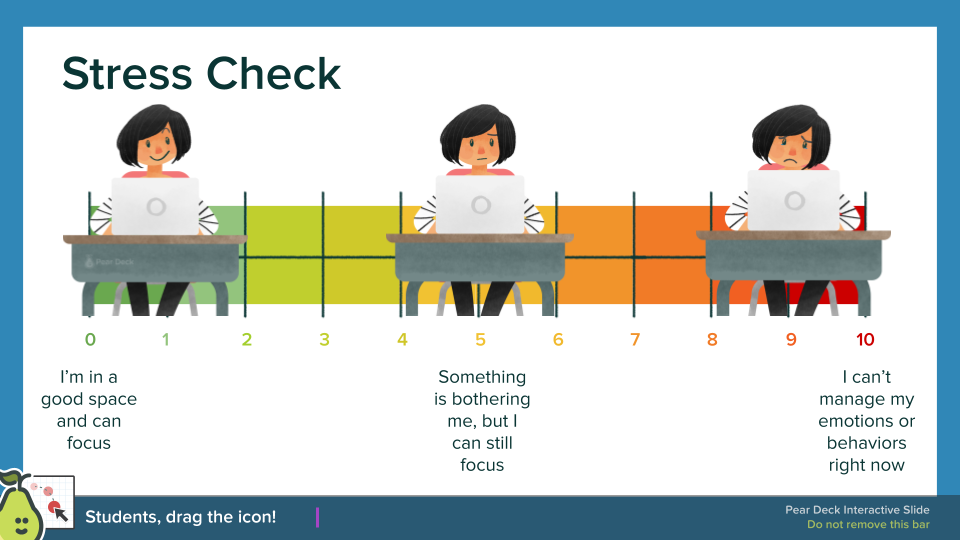 Stress Check

Pear Deck

0 1 2 3 4 5 6 7 8 9 10

I'm in a good space and can focus

Something is bothering me, but I can still focus

I can't manage my emotions or behaviors right now

Students, drag the icon!

Pear Deck Interactive Slide
Do not remove this bar